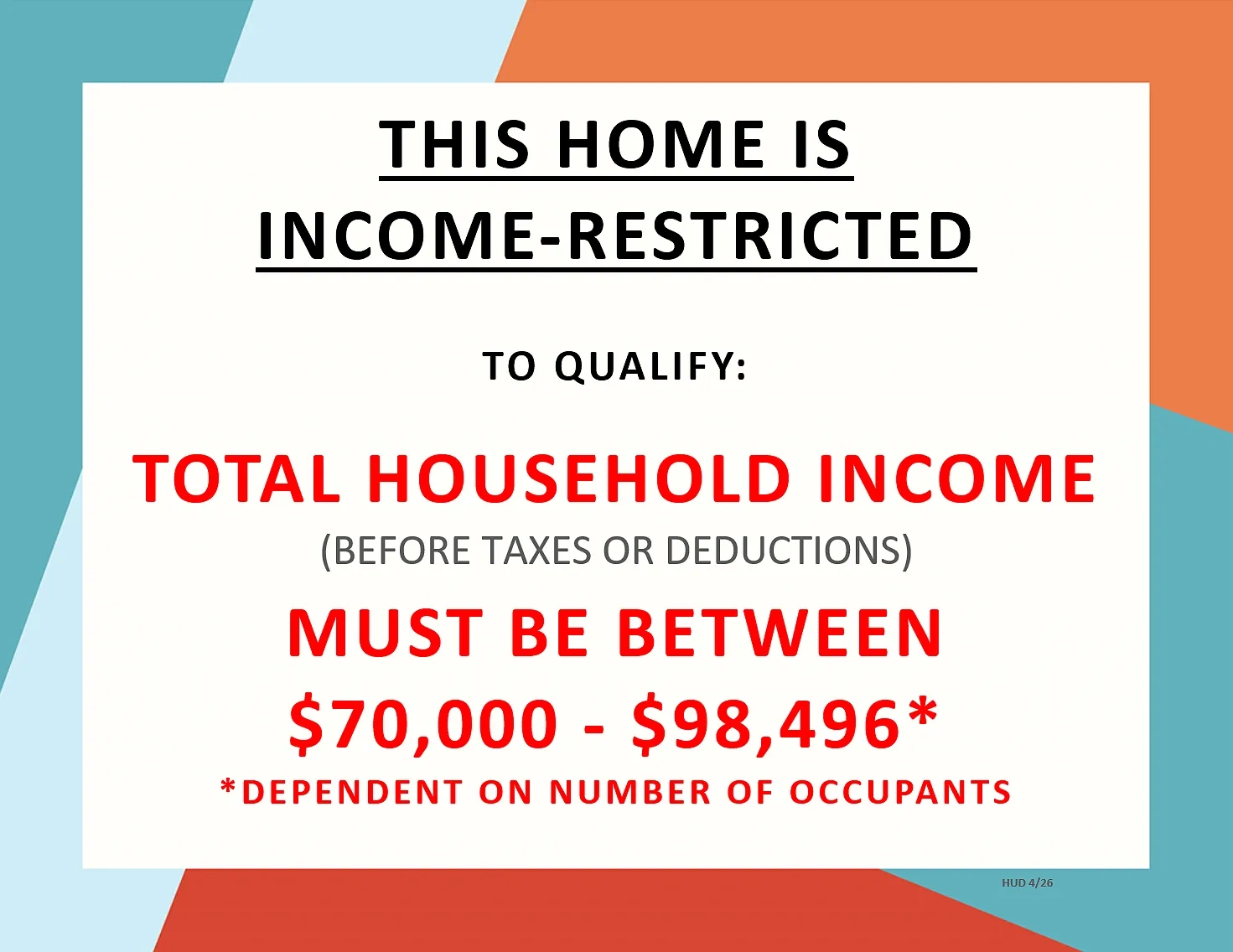 THIS HOME IS INCOME-RESTRICTED

TO QUALIFY:

TOTAL HOUSEHOLD INCOME
(BEFORE TAXES OR DEDUCTIONS)
MUST BE BETWEEN
\$70,000 - \$98,496*
*DEPENDENT ON NUMBER OF OCCUPANTS

HUD 4/26